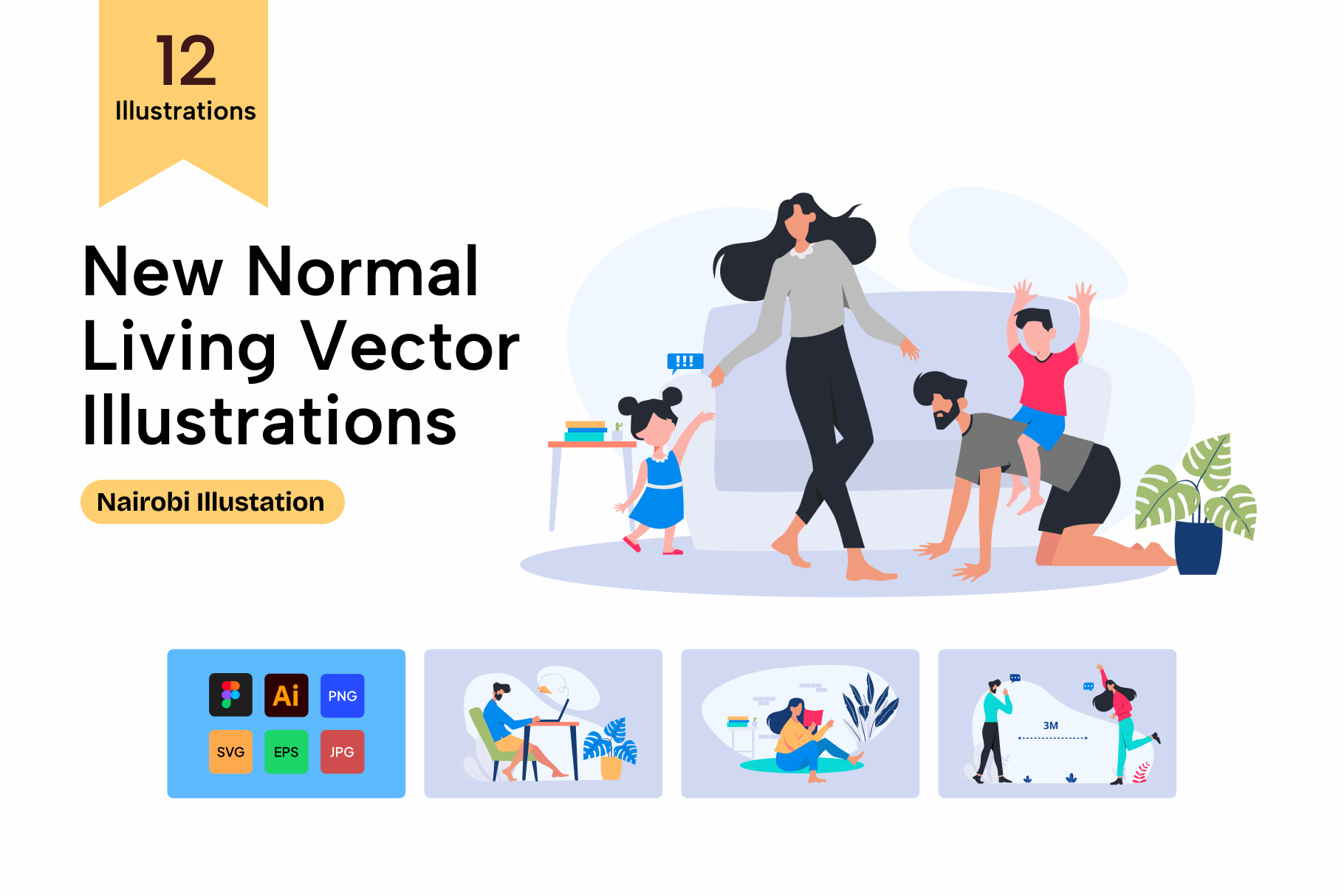 12
Illustrations

New Normal Living Vector Illustrations

Nairobi Illustation

!!!

Ai
PNG
SVG
EPS
JPG

3M